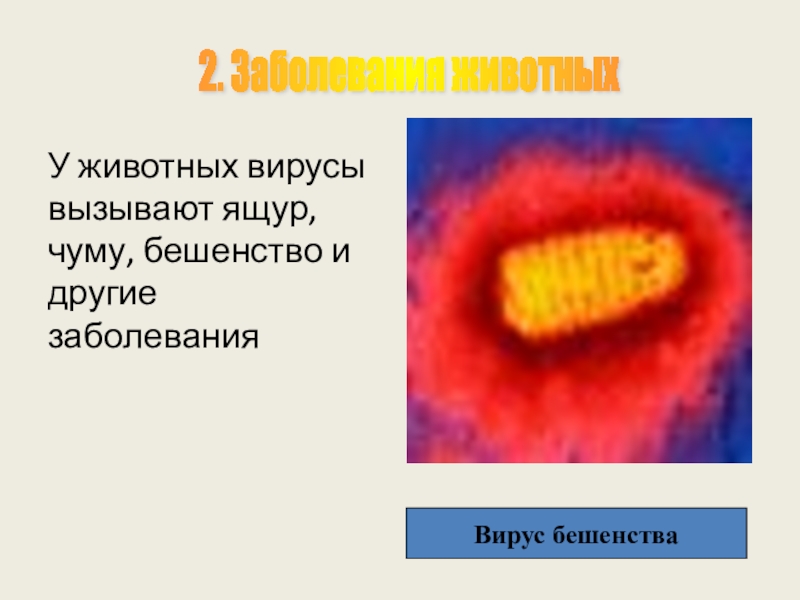 2. Заболевания животных

У животных вирусы вызывают ящур, чуму, бешенство и другие заболевания

Вирус бешенства